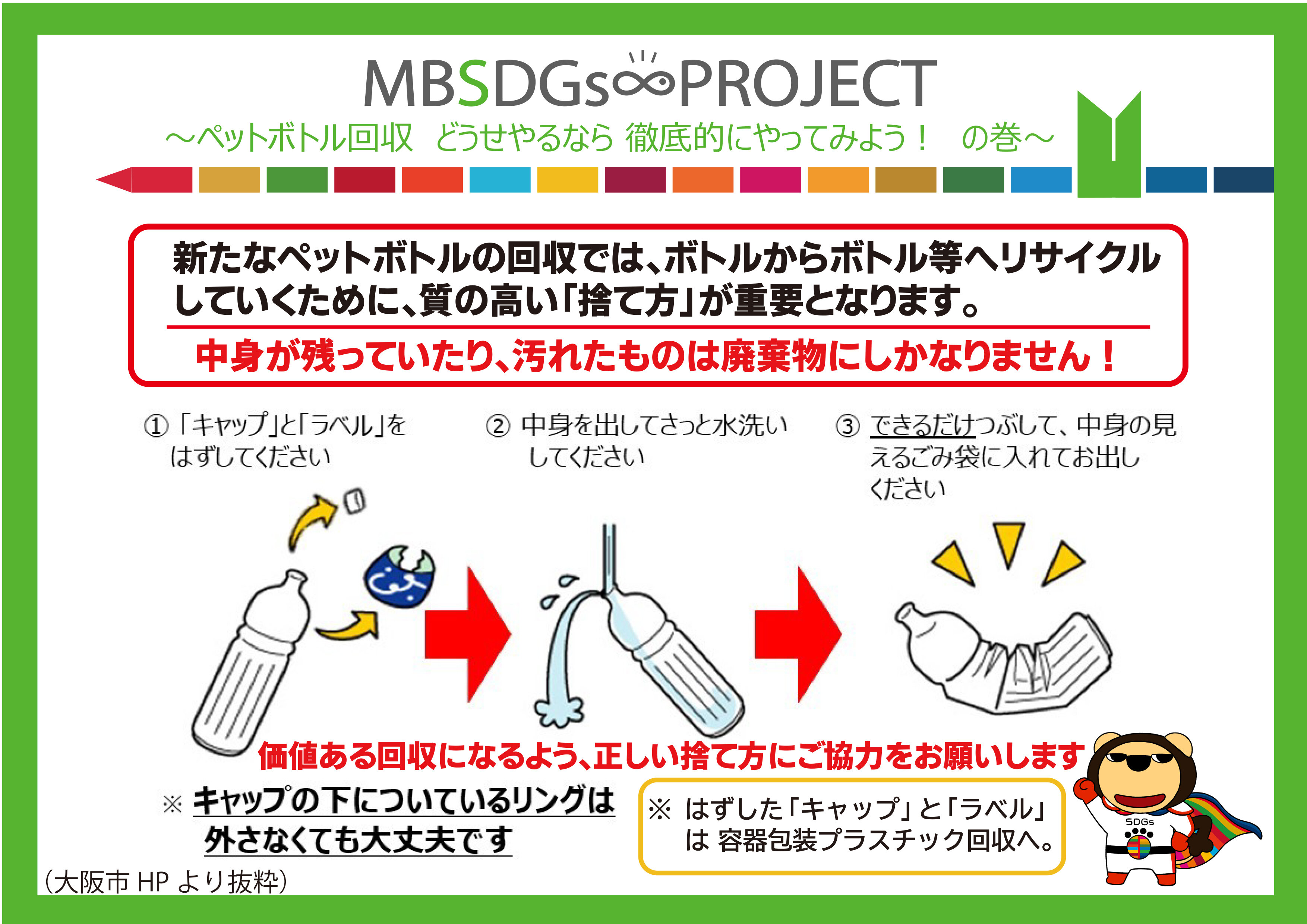 MBSDGs∞PROJECT

～ペットボトル回収　どうせやるなら 徹底的にやってみよう！　の巻～

新たなペットボトルの回収では、ボトルからボトル等へリサイクルしていくために、質の高い「捨て方」が重要となります。

中身が残っていたり、汚れたものは廃棄物にしかなりません！

① 「キャップ」と「ラベル」をはずしてください

② 中身を出してさっと水洗いしてください

③ できるだけつぶして、中身の見えるごみ袋に入れてお出しください

価値ある回収になるよう、正しい捨て方にご協力をお願いします

※ キャップの下についているリングは外さなくても大丈夫です

※ はずした「キャップ」と「ラベル」は 容器包装プラスチック回収へ。

SDGs

（大阪市 HP より抜粋）